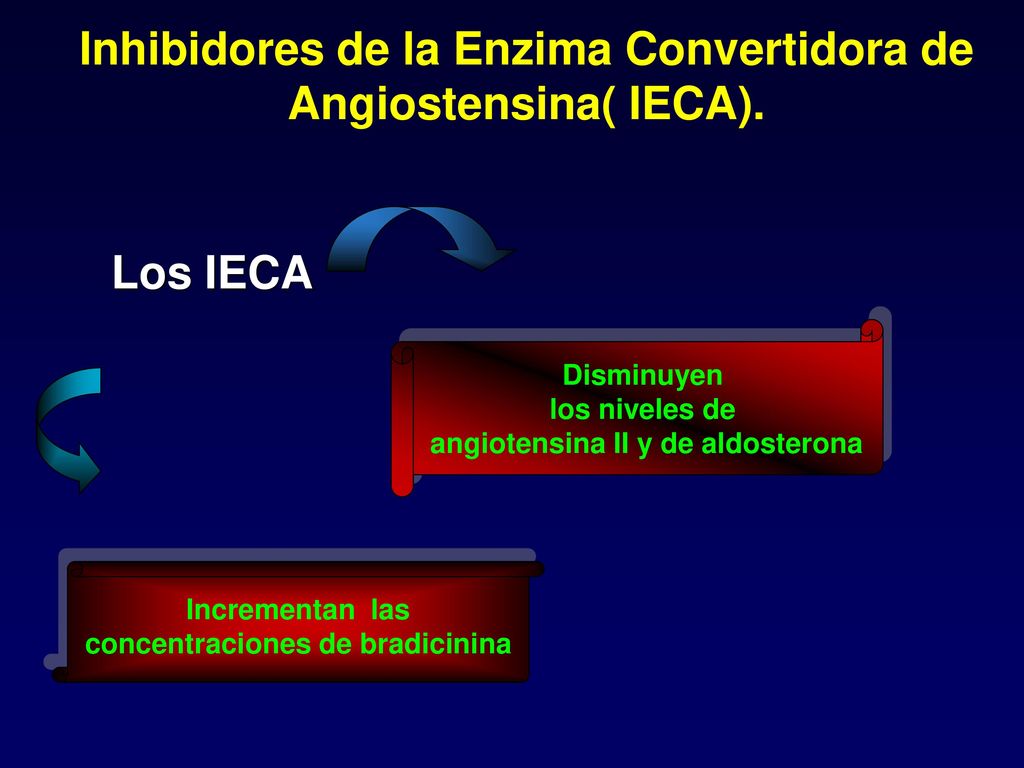 Inhibidores de la Enzima Convertidora de Angiostensina( IECA).

Los IECA

Disminuyen
los niveles de
angiotensina II y de aldosterona

Incrementan las
concentraciones de bradicinina